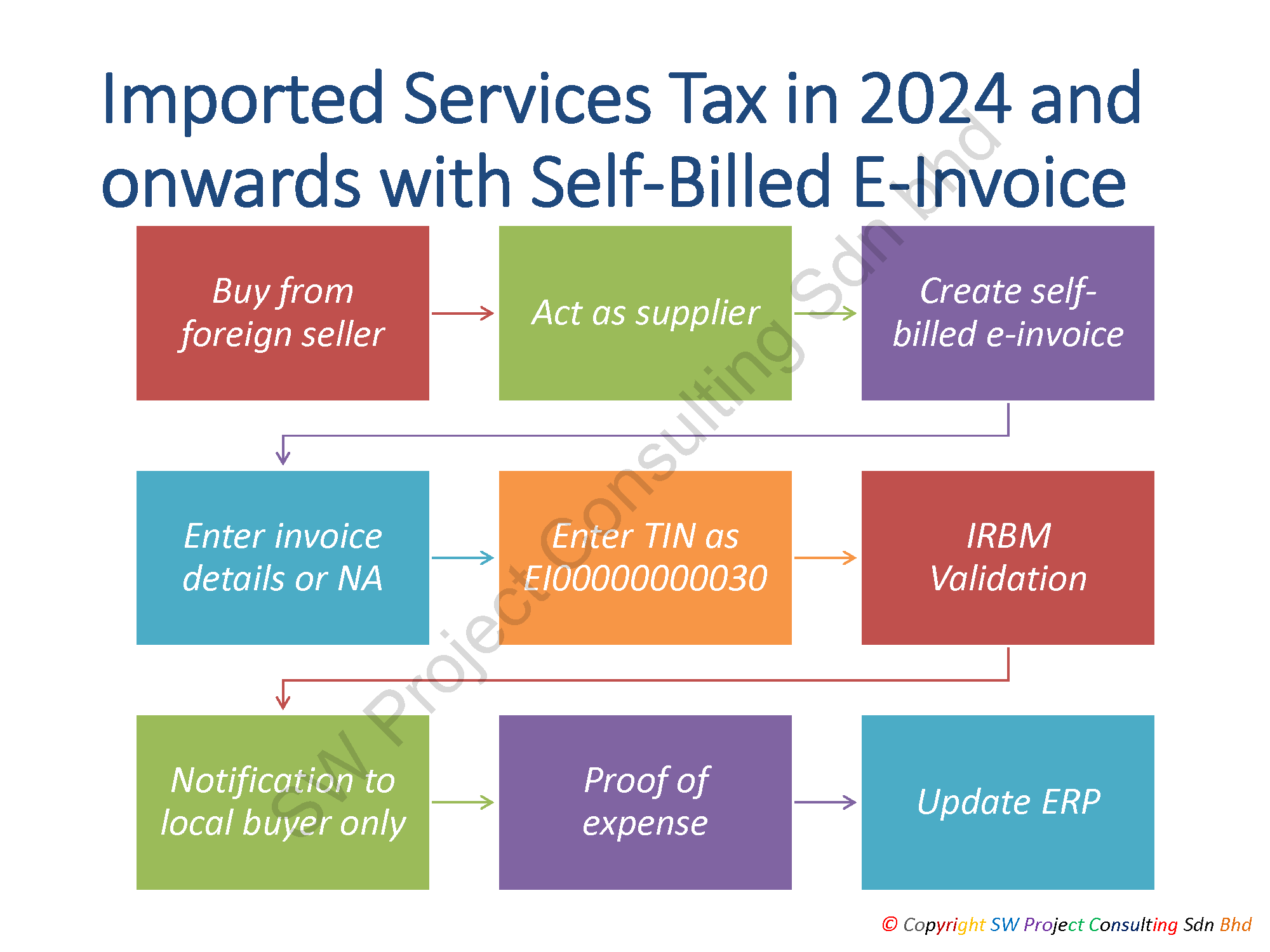 Imported Services Tax in 2024 and onwards with Self-Billed E-Invoice

Buy from foreign seller

Act as supplier

Create self-billed e-invoice

Enter invoice details or NA

Enter TIN as EI00000000030

IRBM Validation

Notification to local buyer only

Proof of expense

Update ERP

SW Project Consulting Sdn Bhd

© Copyright SW Project Consulting Sdn Bhd